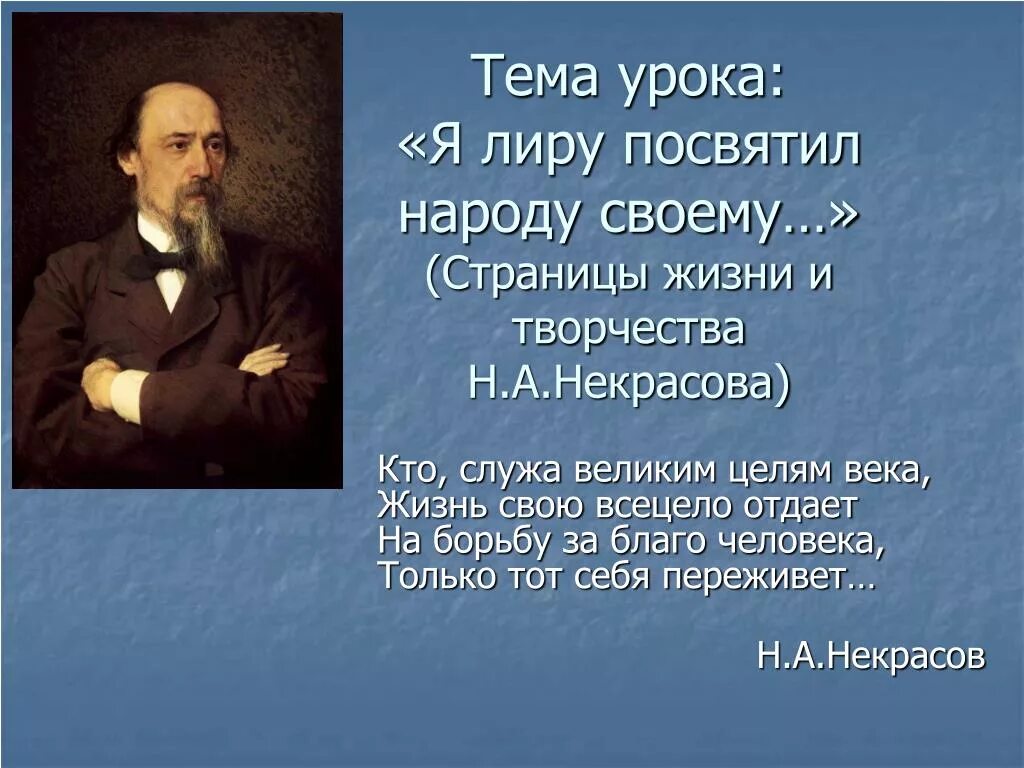 Тема урока:
«Я лиру посвятил народу своему…»
(Страницы жизни и творчества Н.А.Некрасова)

Кто, служа великим целям века,
Жизнь свою всецело отдает
На борьбу за благо человека,
Только тот себя переживет…

Н.А.Некрасов